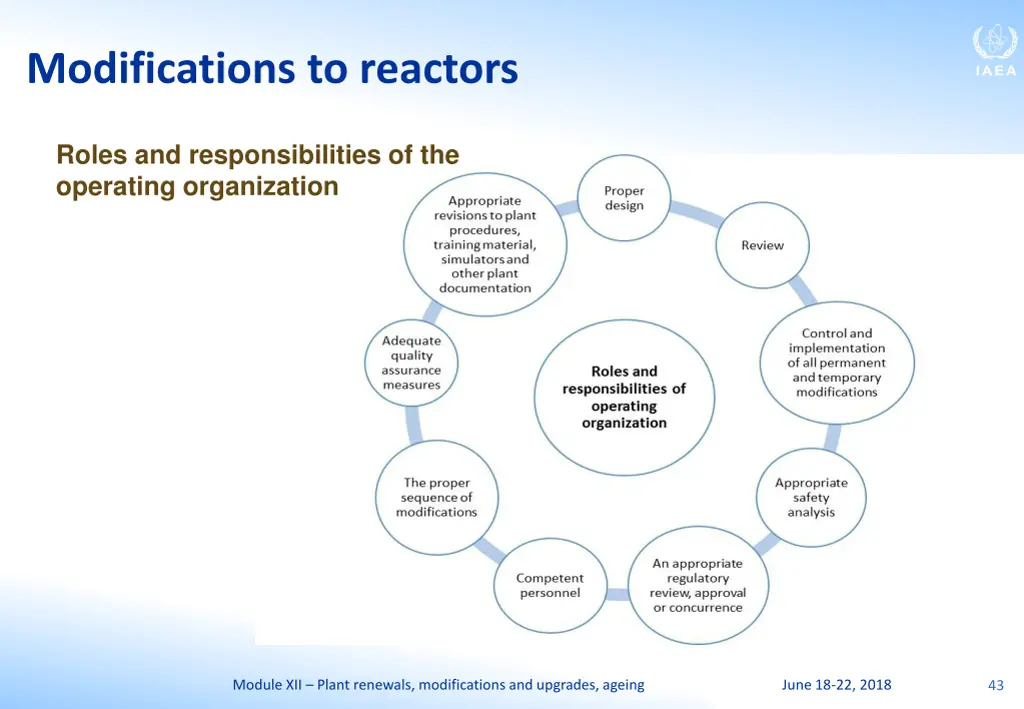 Modifications to reactors

IAEA

Roles and responsibilities of the operating organization

Roles and responsibilities of operating organization

Proper design

Review

Control and implementation of all permanent and temporary modifications

Appropriate safety analysis

An appropriate regulatory review, approval or concurrence

Competent personnel

The proper sequence of modifications

Adequate quality assurance measures

Appropriate revisions to plant procedures, training material, simulators and other plant documentation

Module XII – Plant renewals, modifications and upgrades, ageing

June 18-22, 2018

43